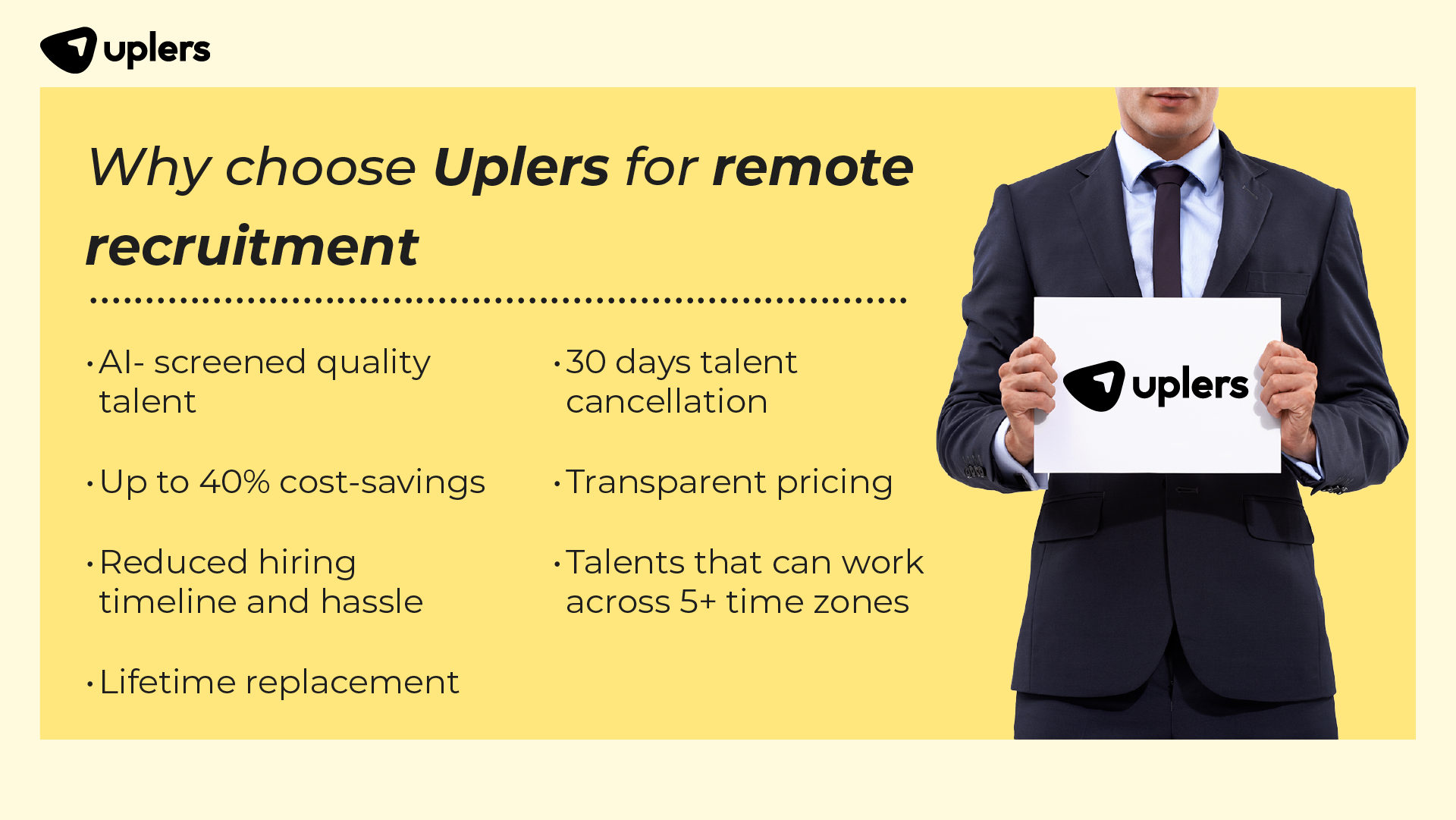 uplers

Why choose Uplers for remote recruitment

• AI- screened quality talent

• Up to 40% cost-savings

• Reduced hiring timeline and hassle

• Lifetime replacement

• 30 days talent cancellation

• Transparent pricing

• Talents that can work across 5+ time zones

uplers